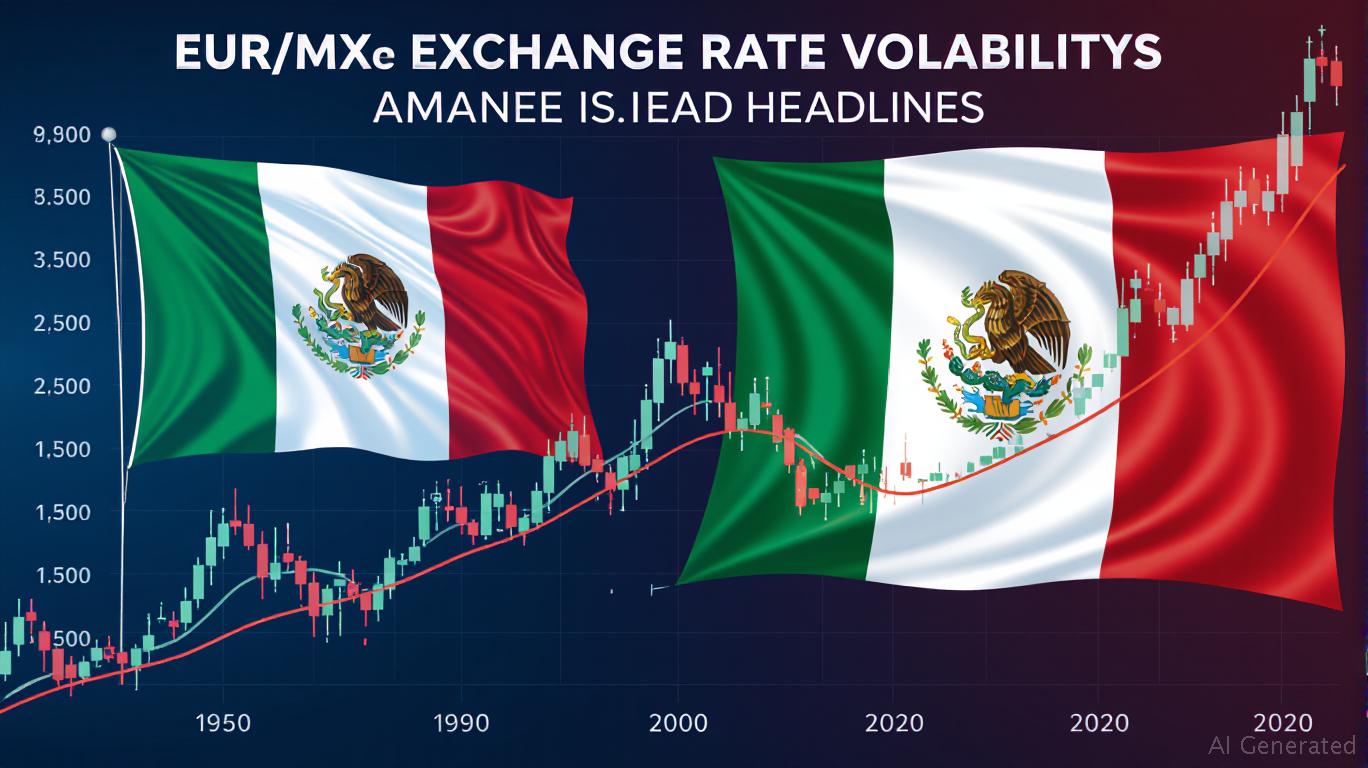 EUR/MXe EXCHANGE RATE VOLABILITYS
AMANEE IS.IEAD HEADLINES

9,900
8,500
3,500
2,500
2,500
1,500
1,500
1,500
500

1950
1990
2000
2020
2020
2020

AI Generated